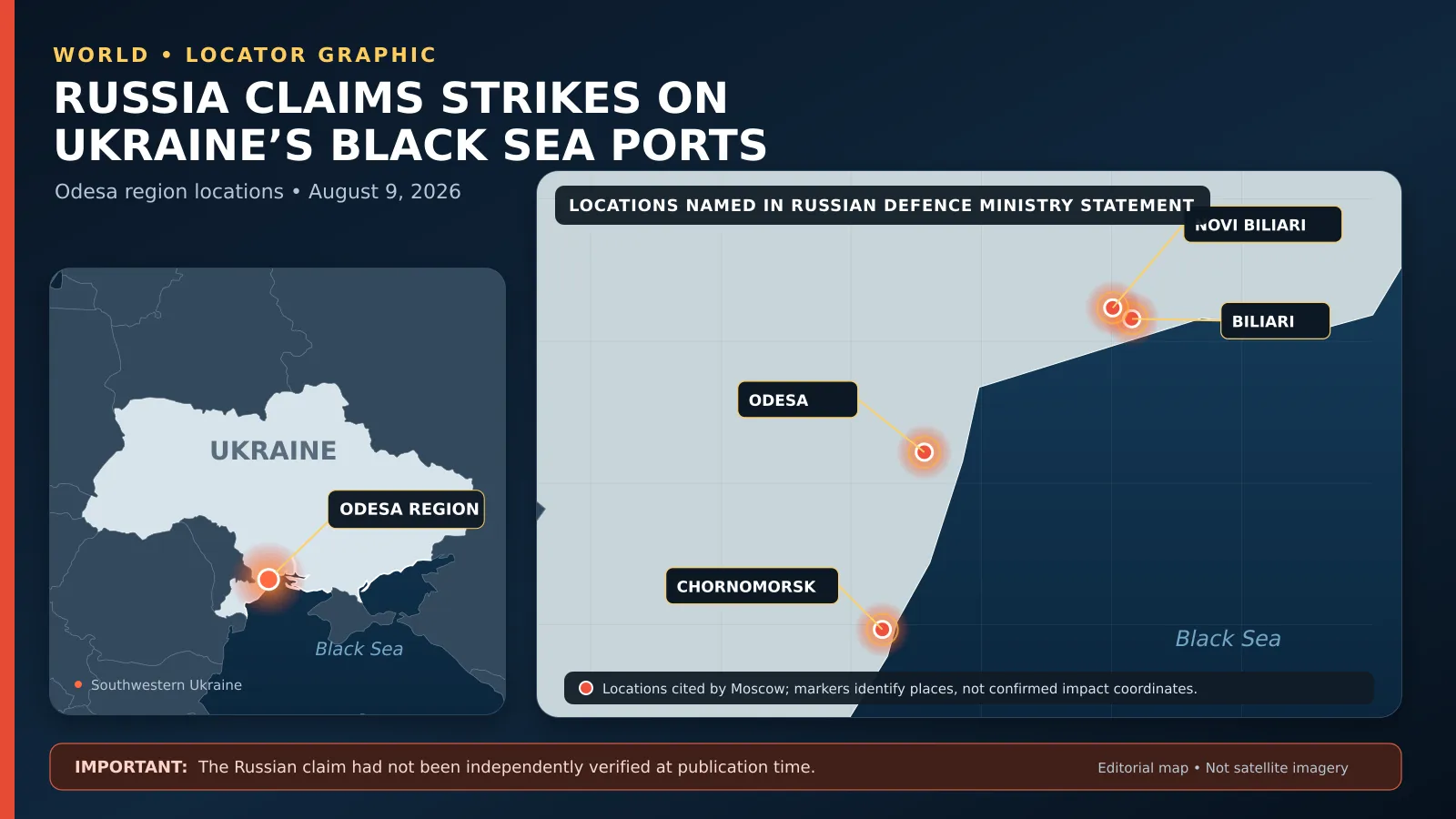 WORLD • LOCATOR GRAPHIC

RUSSIA CLAIMS STRIKES ON UKRAINE'S BLACK SEA PORTS

Odesa region locations • August 9, 2026

UKRAINE

ODESA REGION

Black Sea

Southwestern Ukraine

LOCATIONS NAMED IN RUSSIAN DEFENCE MINISTRY STATEMENT

NOVI BILIARI

BILIARI

ODESA

CHORNOMORSK

Black Sea

Locations cited by Moscow; markers identify places, not confirmed impact coordinates.

IMPORTANT: The Russian claim had not been independently verified at publication time.

Editorial map • Not satellite imagery